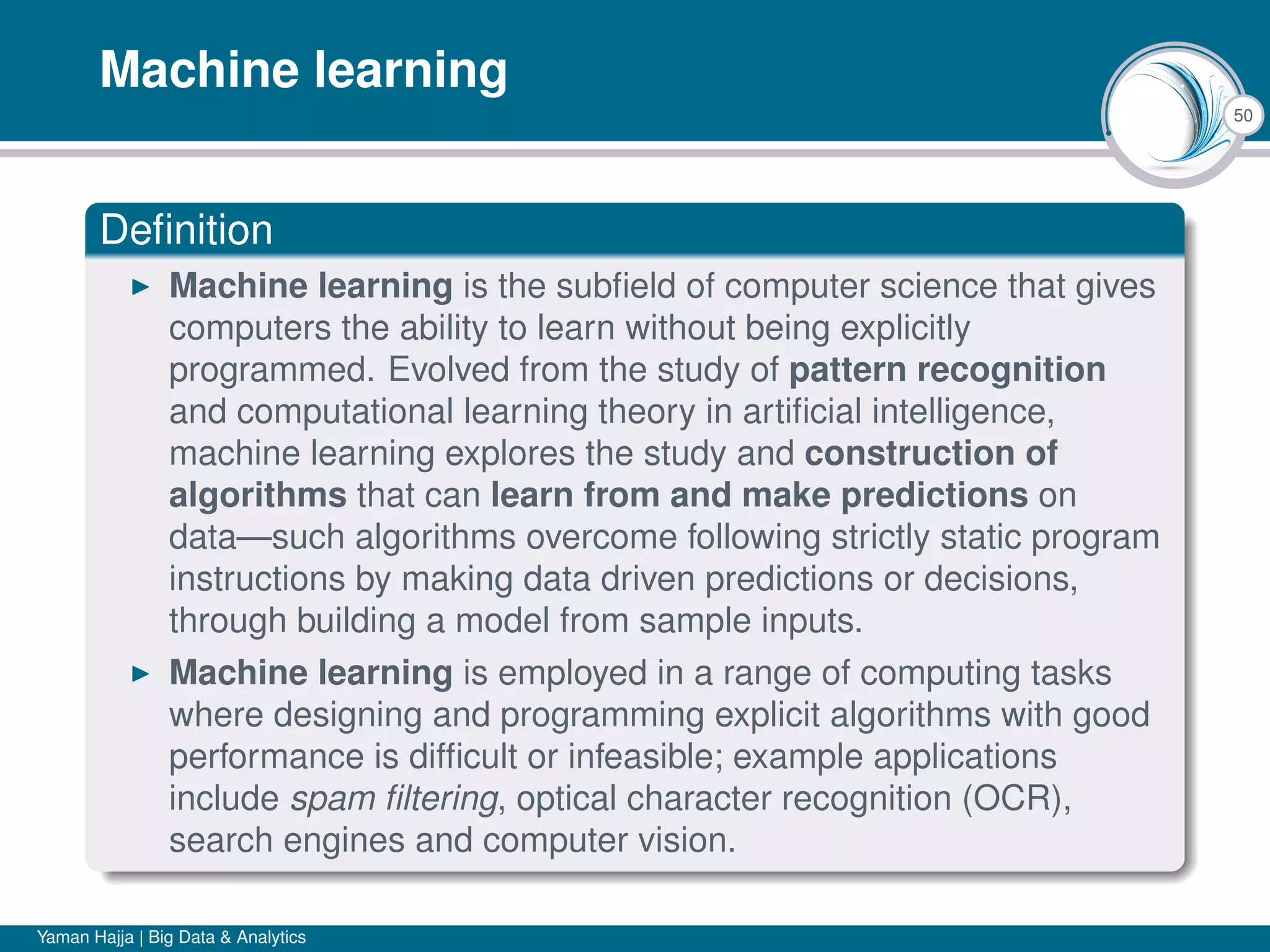 Machine learning

50

Definition

▶ Machine learning is the subfield of computer science that gives computers the ability to learn without being explicitly programmed. Evolved from the study of pattern recognition and computational learning theory in artificial intelligence, machine learning explores the study and construction of algorithms that can learn from and make predictions on data—such algorithms overcome following strictly static program instructions by making data driven predictions or decisions, through building a model from sample inputs.

▶ Machine learning is employed in a range of computing tasks where designing and programming explicit algorithms with good performance is difficult or infeasible; example applications include spam filtering, optical character recognition (OCR), search engines and computer vision.

Yaman Hajja | Big Data & Analytics